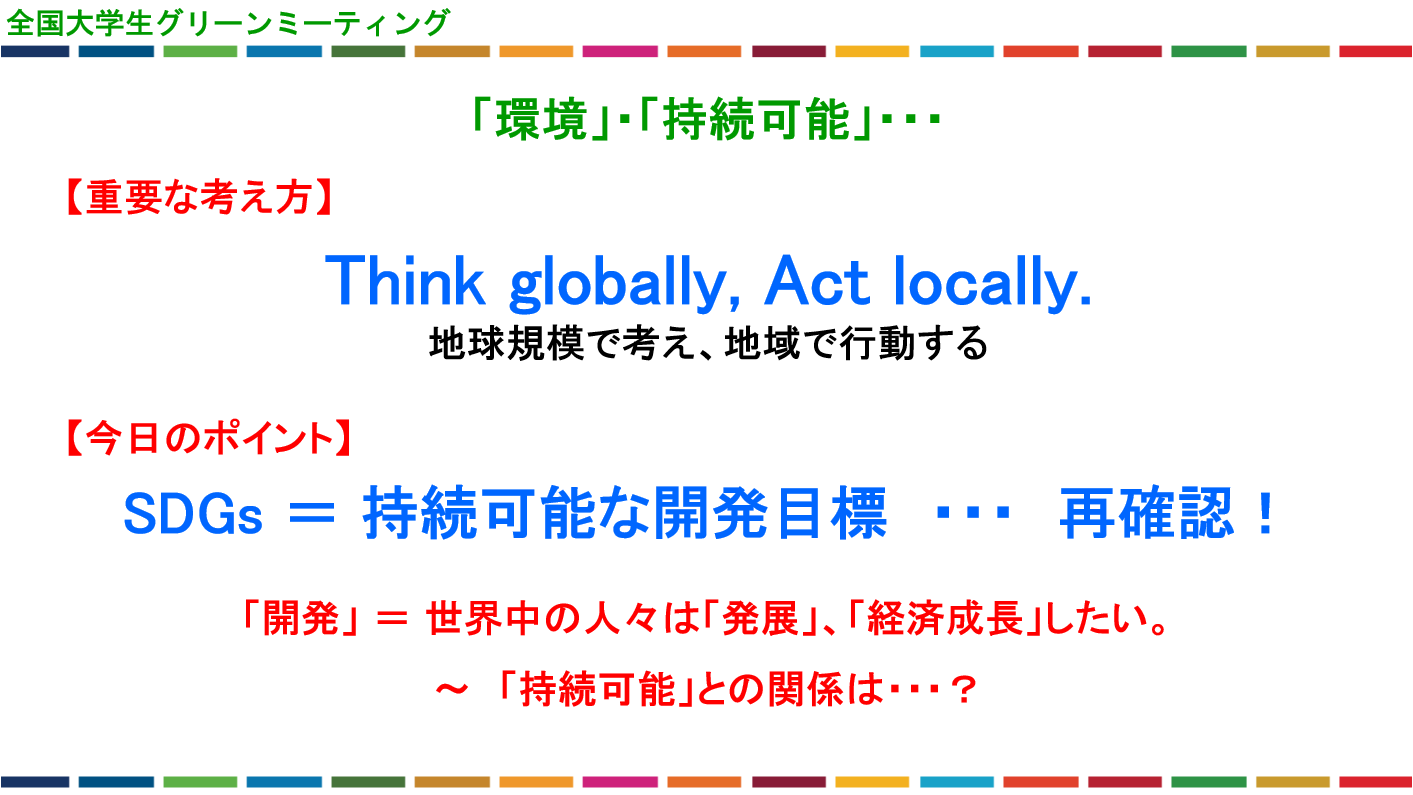 全国大学生グリーンミーティング

「環境」･「持続可能」･･･

【重要な考え方】

Think globally, Act locally.
地球規模で考え、地域で行動する

【今日のポイント】

SDGs ＝ 持続可能な開発目標 ･･･ 再確認！

「開発」 ＝ 世界中の人々は「発展」、「経済成長」したい。

～ 「持続可能」との関係は･･･？